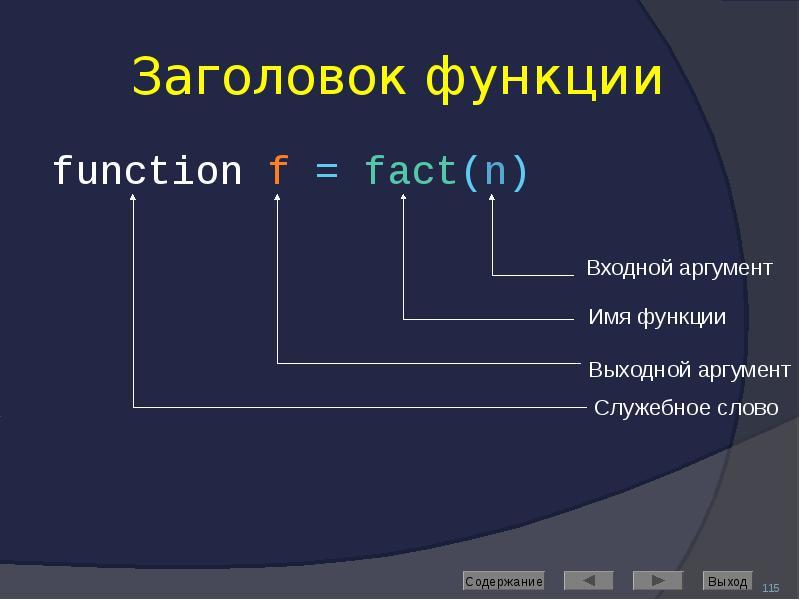 Заголовок функции

function f = fact(n)

Входной аргумент

Имя функции

Выходной аргумент

Служебное слово

Содержание

Выход

115